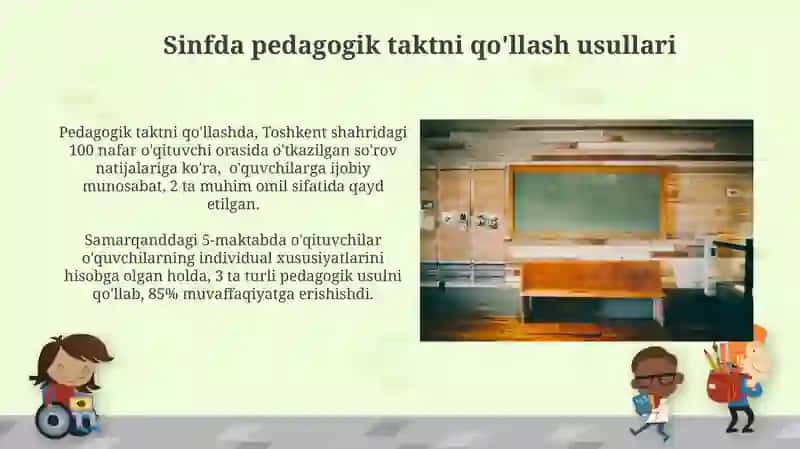 Sinfda pedagogik taktni qo'llash usullari

Pedagogik taktni qo'llashda, Toshkent shahridagi 100 nafar o'qituvchi orasida o'tkazilgan so'rov natijalariga ko'ra, o'quvchilarga ijobiy munosabat, 2 ta muhim omil sifatida qayd etilgan.

Samarqanddagi 5-maktabda o'qituvchilar o'quvchilarning individual xususiyatlarini hisobga olgan holda, 3 ta turli pedagogik usulni qo'llab, 85% muvaffaqiyatga erishishdi.